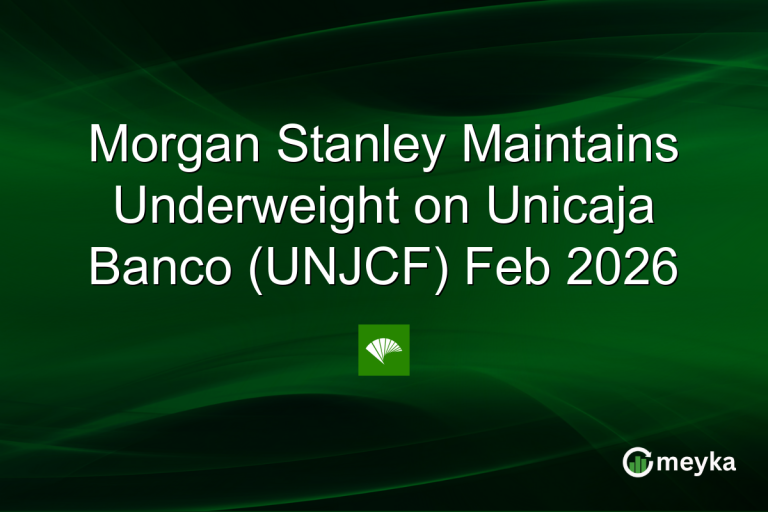 Morgan Stanley Maintains Underweight on Unicaja Banco (UNJCF) Feb 2026

meyka